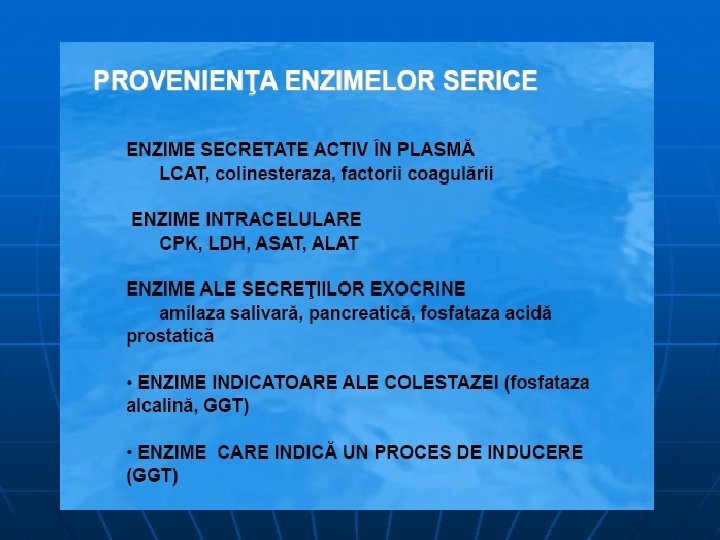 PROVENIENŢA ENZIMELOR SERICE

ENZIME SECRETATE ACTIV ÎN PLASMĂ
LCAT, colinesteraza, factorii coagulării

ENZIME INTRACELULARE
CPK, LDH, ASAT, ALAT

ENZIME ALE SECREŢIILOR EXOCRINE
amilaza salivară, pancreatică, fosfataza acidă prostatică

• ENZIME INDICATOARE ALE COLESTAZEI (fosfataza alcalină, GGT)

• ENZIME CARE INDICĂ UN PROCES DE INDUCERE (GGT)